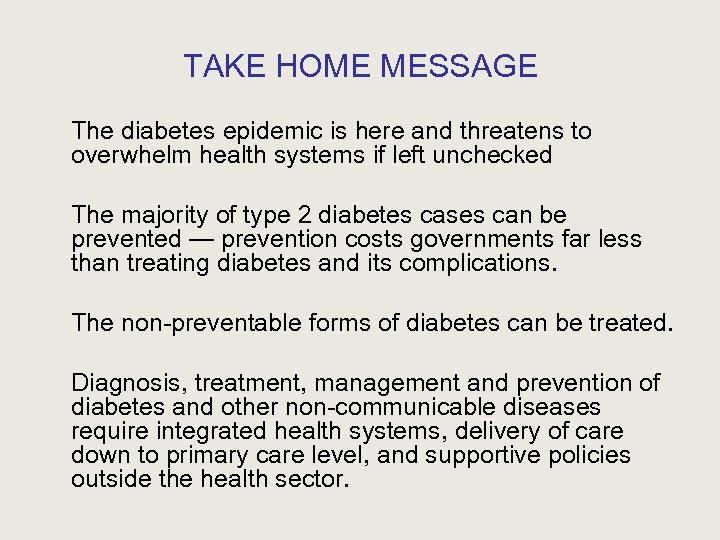 TAKE HOME MESSAGE

The diabetes epidemic is here and threatens to overwhelm health systems if left unchecked

The majority of type 2 diabetes cases can be prevented — prevention costs governments far less than treating diabetes and its complications.

The non-preventable forms of diabetes can be treated.

Diagnosis, treatment, management and prevention of diabetes and other non-communicable diseases require integrated health systems, delivery of care down to primary care level, and supportive policies outside the health sector.